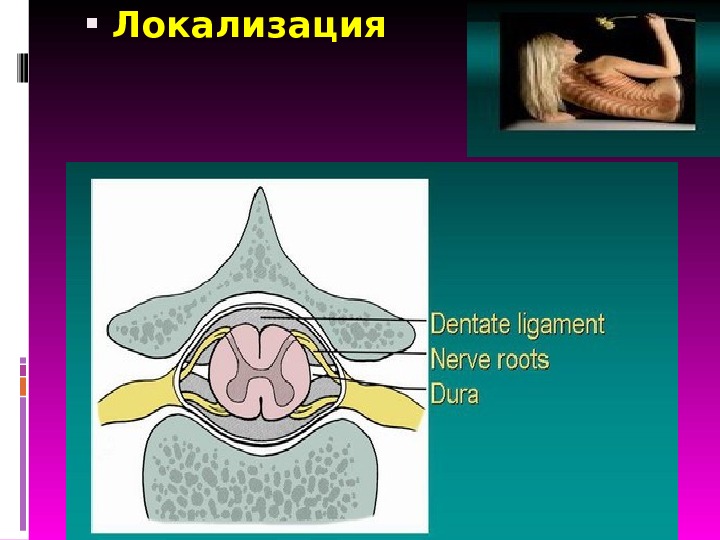 ▪ Локализация

Dentate ligament
Nerve roots
Dura